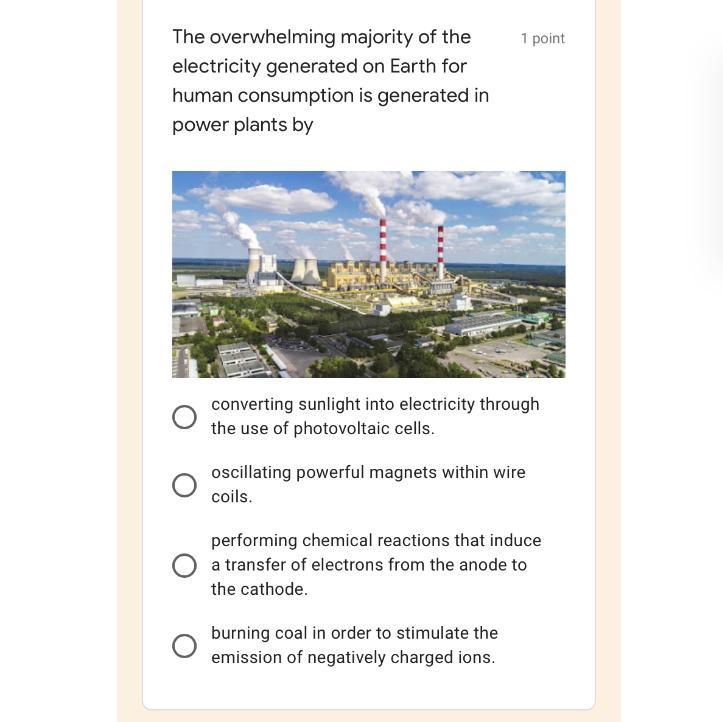 The overwhelming majority of the electricity generated on Earth for human consumption is generated in power plants by

1 point

converting sunlight into electricity through the use of photovoltaic cells.

oscillating powerful magnets within wire coils.

performing chemical reactions that induce a transfer of electrons from the anode to the cathode.

burning coal in order to stimulate the emission of negatively charged ions.